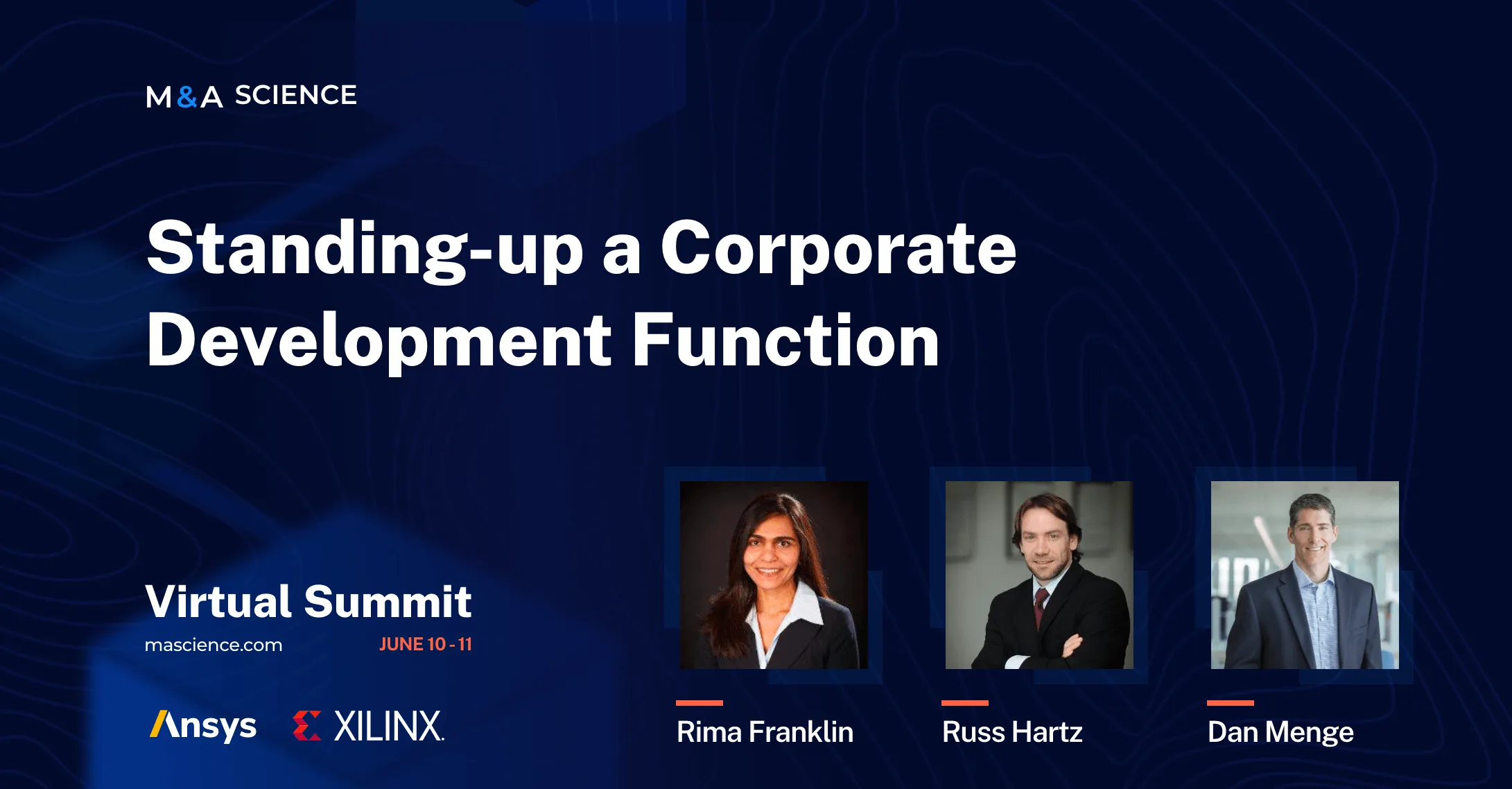 M&A SCIENCE

Standing-up a Corporate Development Function

Virtual Summit
mascience.com
JUNE 10 - 11

Ansys
XILINX.

Rima Franklin
Russ Hartz
Dan Menge